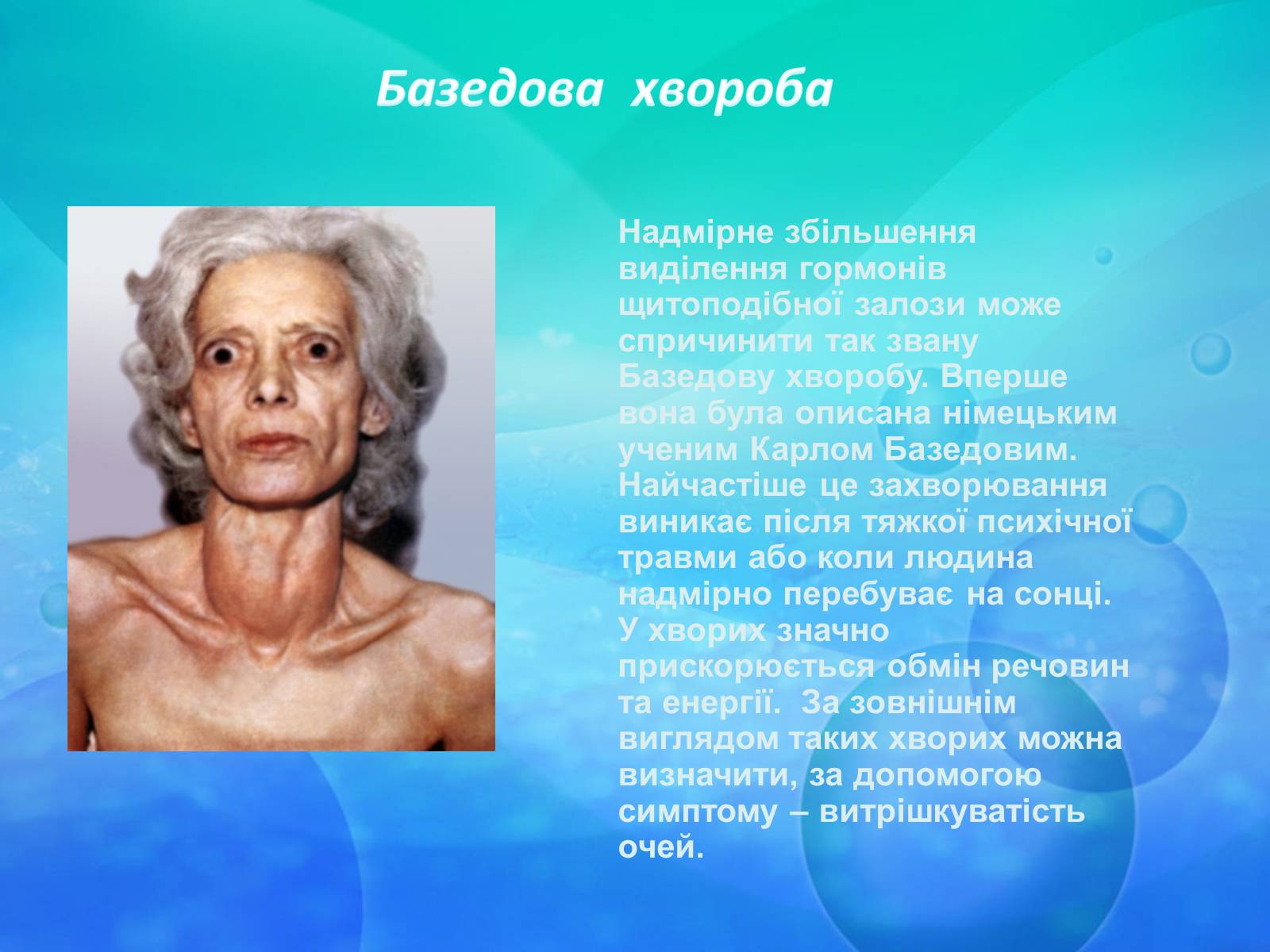 Базедова хвороба

Надмірне збільшення виділення гормонів щитоподібної залози може спричинити так звану Базедову хворобу. Вперше вона була описана німецьким ученим Карлом Базедовим. Найчастіше це захворювання виникає після тяжкої психічної травми або коли людина надмірно перебуває на сонці. У хворих значно прискорюється обмін речовин та енергії. За зовнішнім виглядом таких хворих можна визначити, за допомогою симптому – витрішкуватість очей.